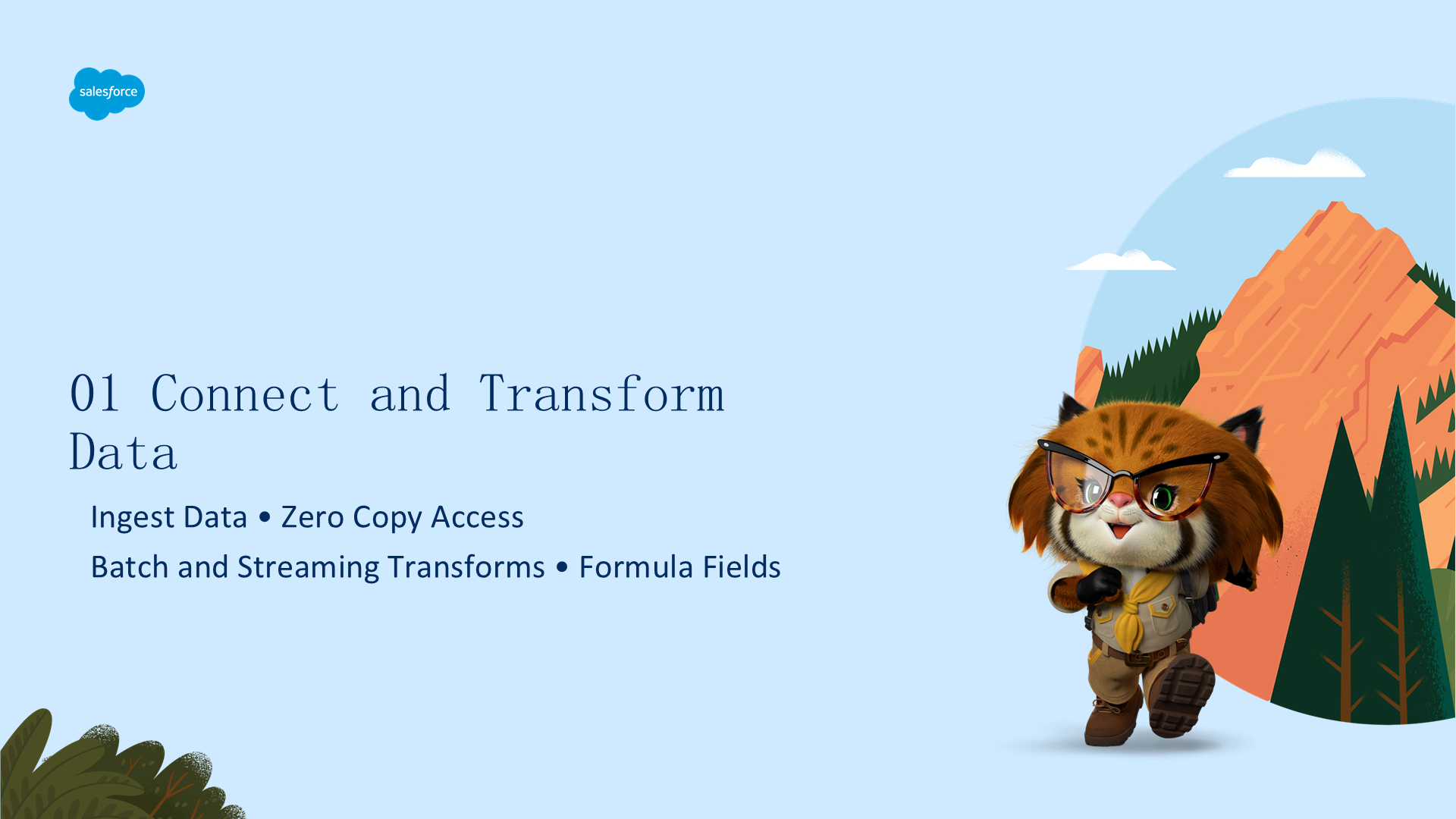 salesforce

01 Connect and Transform Data

Ingest Data • Zero Copy Access

Batch and Streaming Transforms • Formula Fields